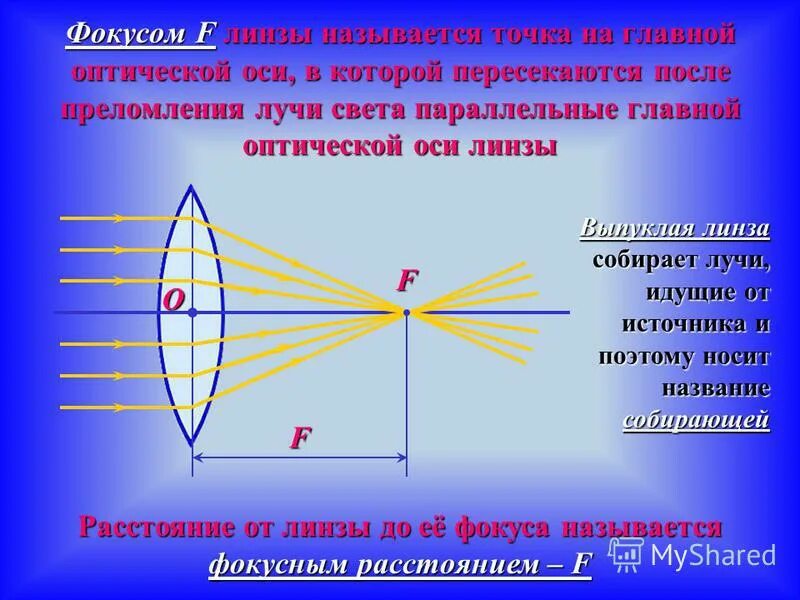 Фокусом F линзы называется точка на главной оптической оси, в которой пересекаются после преломления лучи света параллельные главной оптической оси линзы

O

F

F

Выпуклая линза собирает лучи, идущие от источника и поэтому носит название собирающей

Расстояние от линзы до её фокуса называется фокусным расстоянием – F

MyShared